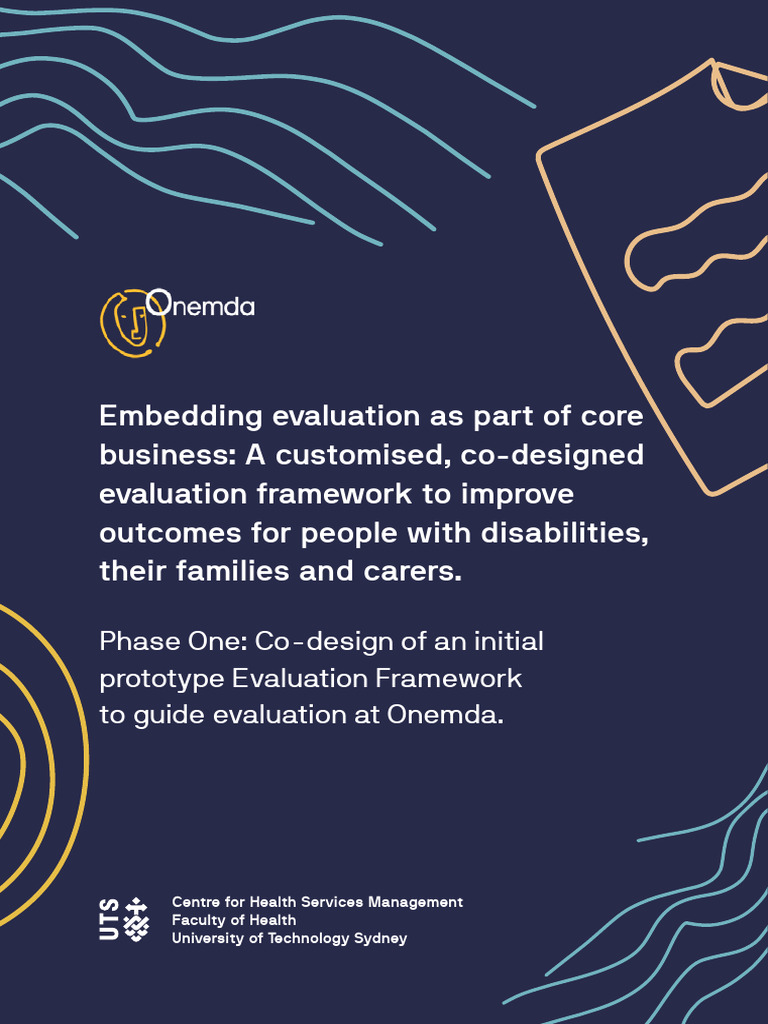 Onemda

Embedding evaluation as part of core business: A customised, co-designed evaluation framework to improve outcomes for people with disabilities, their families and carers.

Phase One: Co-design of an initial prototype Evaluation Framework to guide evaluation at Onemda.

UTS

Centre for Health Services Management
Faculty of Health
University of Technology Sydney